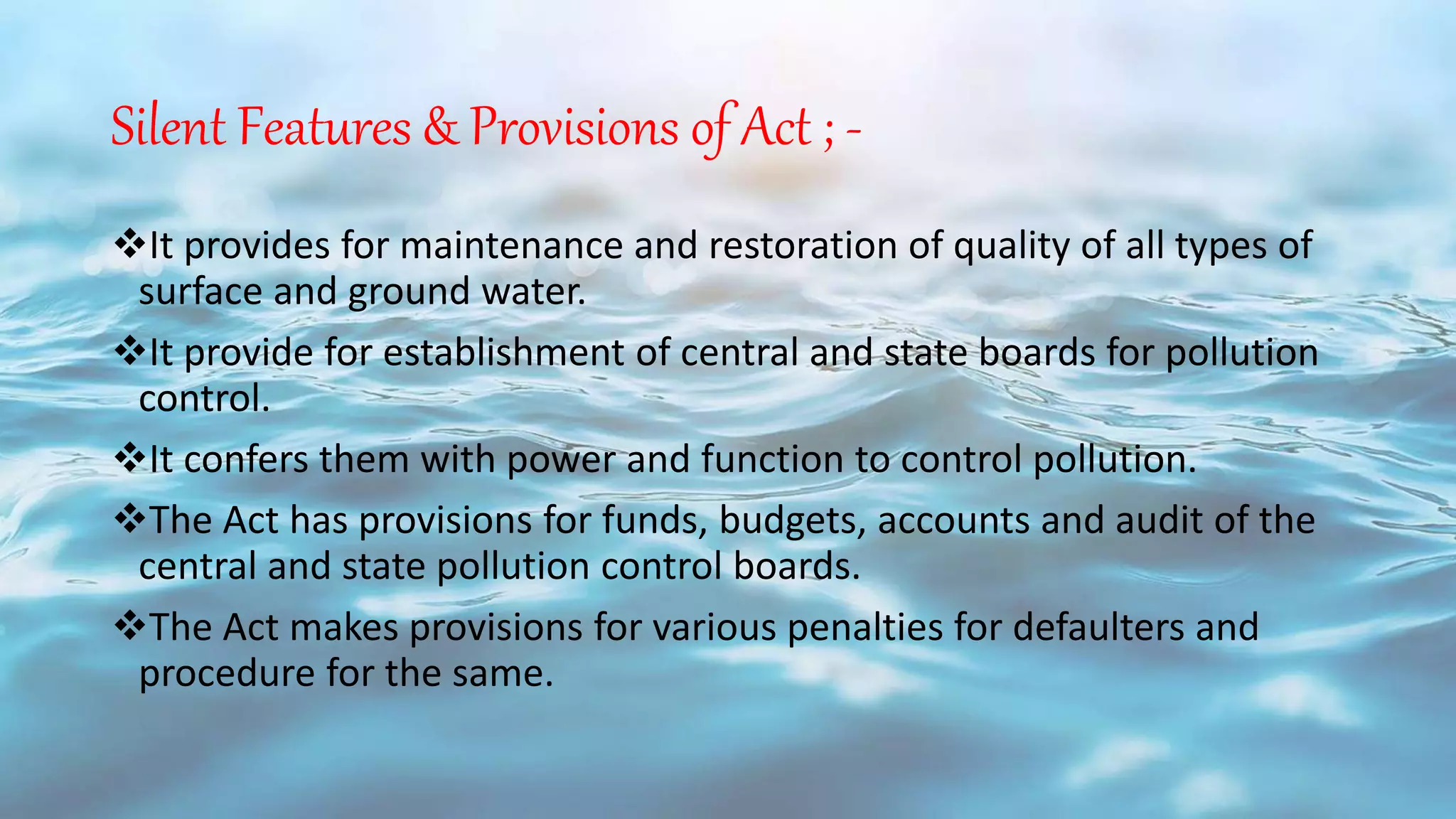 Silent Features & Provisions of Act ; -

❖It provides for maintenance and restoration of quality of all types of surface and ground water.

❖It provide for establishment of central and state boards for pollution control.

❖It confers them with power and function to control pollution.

❖The Act has provisions for funds, budgets, accounts and audit of the central and state pollution control boards.

❖The Act makes provisions for various penalties for defaulters and procedure for the same.